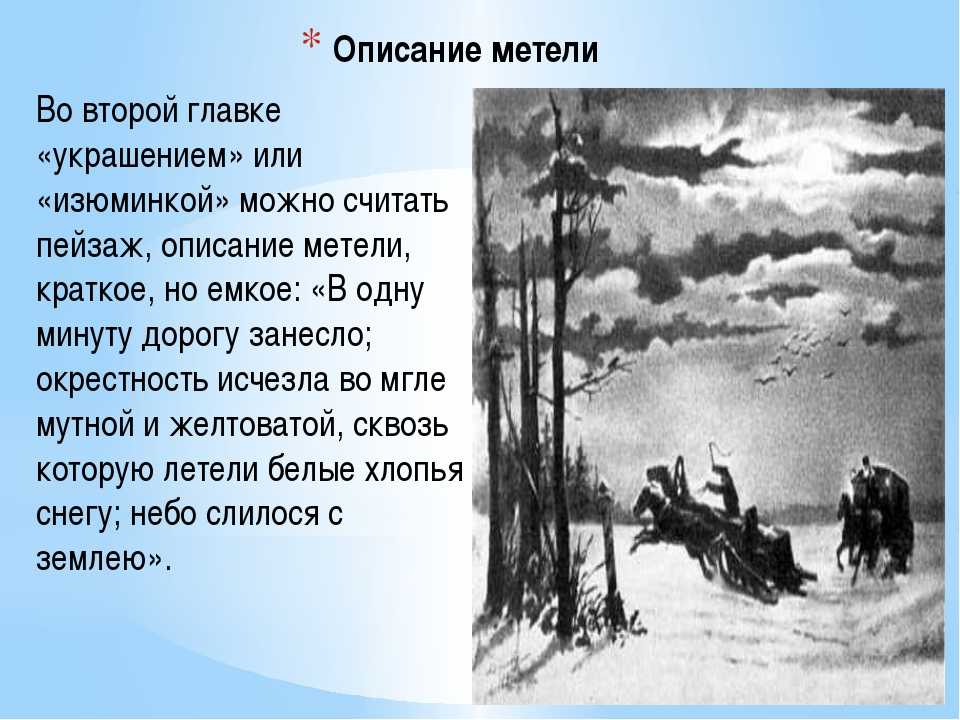 * Описание метели

Во второй главке «украшением» или «изюминкой» можно считать пейзаж, описание метели, краткое, но емкое: «В одну минуту дорогу занесло; окрестность исчезла во мгле мутной и желтоватой, сквозь которую летели белые хлопья снегу; небо слилося с землею».